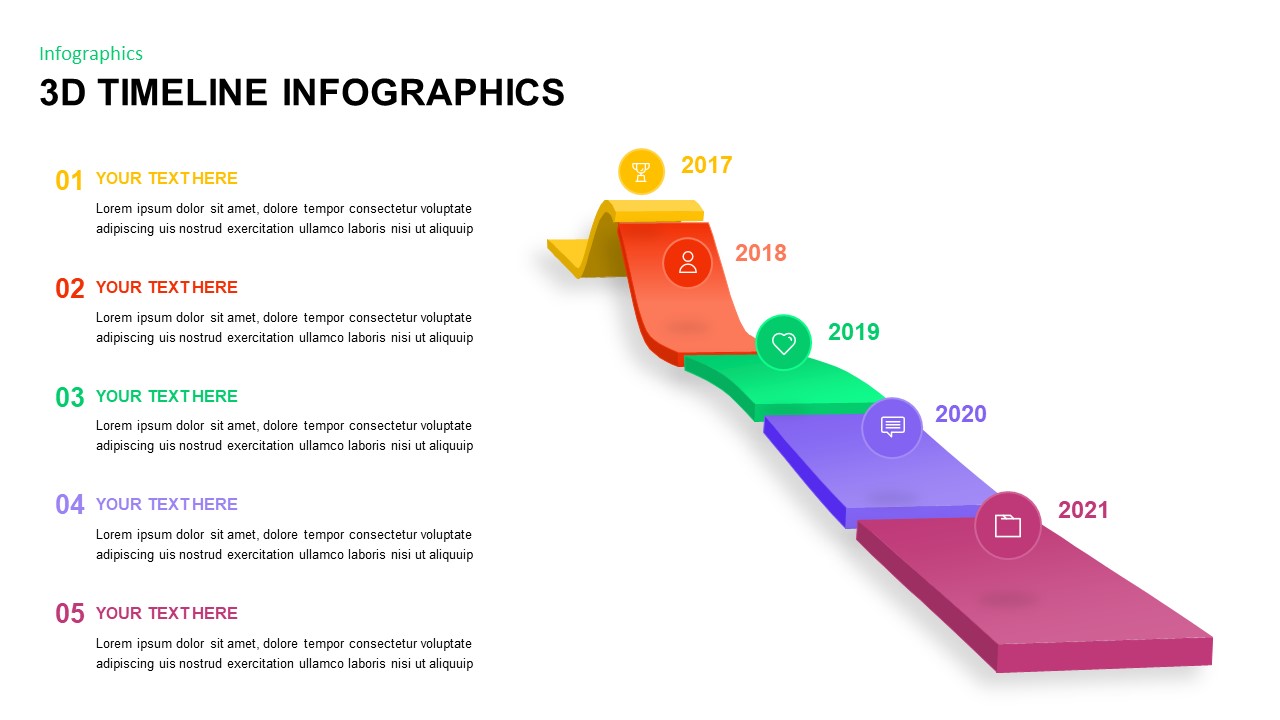 Infographics

3D TIMELINE INFOGRAPHICS

01 YOUR TEXT HERE

Lorem ipsum dolor sit amet, dolore tempor consectetur voluptate adipiscing uis nostrud exercitation ullamco laboris nisi ut aliquuip

02 YOUR TEXT HERE

Lorem ipsum dolor sit amet, dolore tempor consectetur voluptate adipiscing uis nostrud exercitation ullamco laboris nisi ut aliquuip

03 YOUR TEXT HERE

Lorem ipsum dolor sit amet, dolore tempor consectetur voluptate adipiscing uis nostrud exercitation ullamco laboris nisi ut aliquuip

04 YOUR TEXT HERE

Lorem ipsum dolor sit amet, dolore tempor consectetur voluptate adipiscing uis nostrud exercitation ullamco laboris nisi ut aliquuip

05 YOUR TEXT HERE

Lorem ipsum dolor sit amet, dolore tempor consectetur voluptate adipiscing uis nostrud exercitation ullamco laboris nisi ut aliquuip

2017

2018

2019

2020

2021